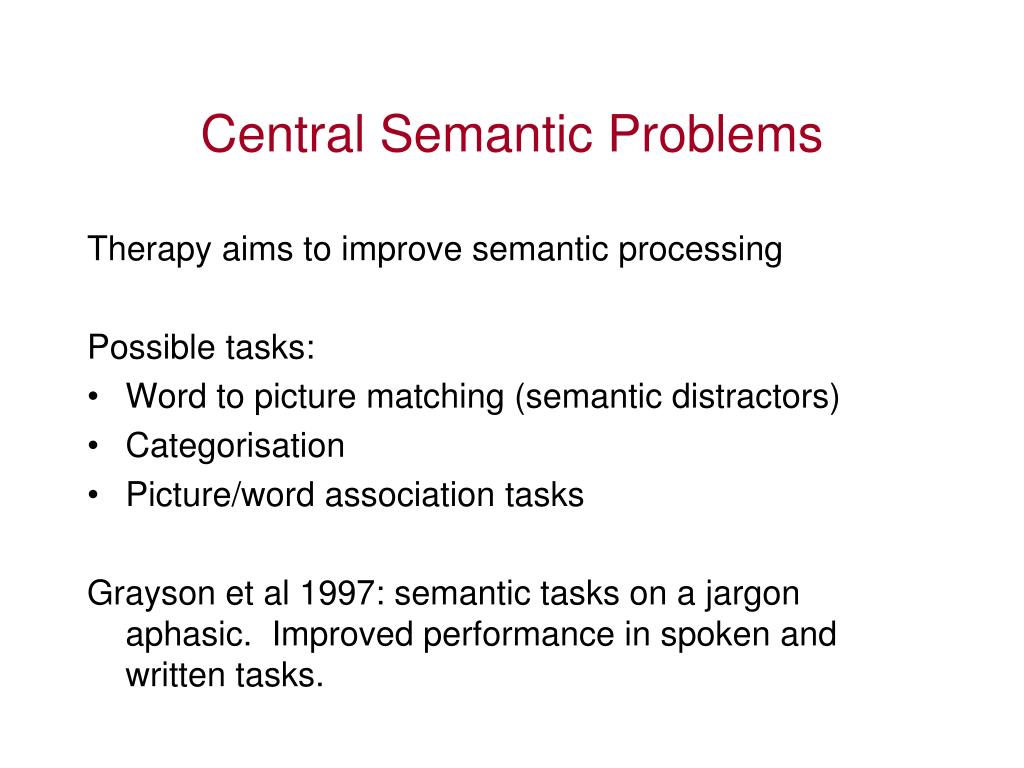 Central Semantic Problems

Therapy aims to improve semantic processing

Possible tasks:
• Word to picture matching (semantic distractors)
• Categorisation
• Picture/word association tasks

Grayson et al 1997: semantic tasks on a jargon aphasic. Improved performance in spoken and written tasks.